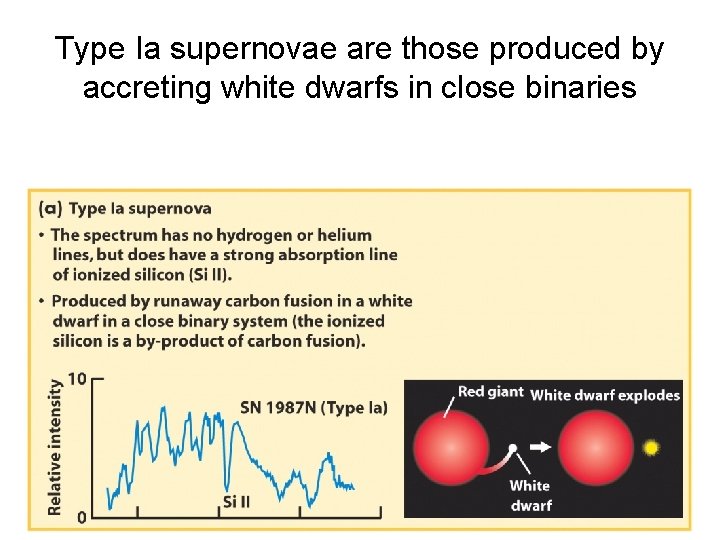 Type Ia supernovae are those produced by accreting white dwarfs in close binaries

(a) Type Ia supernova

• The spectrum has no hydrogen or helium lines, but does have a strong absorption line of ionized silicon (Si II).

• Produced by runaway carbon fusion in a white dwarf in a close binary system (the ionized silicon is a by-product of carbon fusion).

Relative intensity

10

0

SN 1987N (Type Ia)

Si II

Red giant

White dwarf explodes

White dwarf